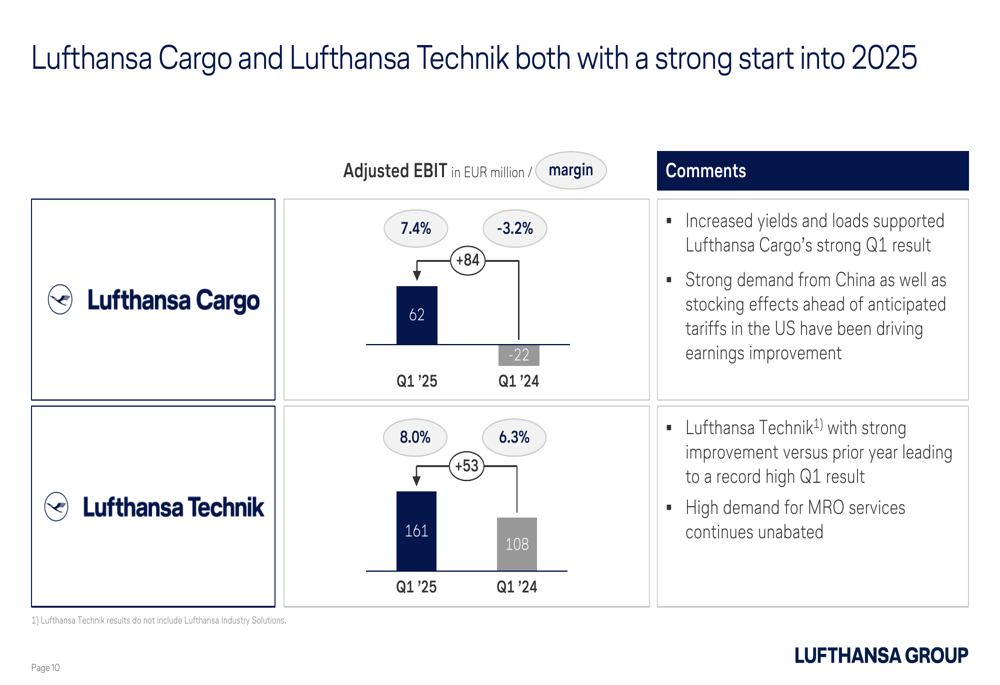 Lufthansa Cargo and Lufthansa Technik both with a strong start into 2025

Adjusted EBIT in EUR million / margin

Comments

Lufthansa Cargo

7.4%

-3.2%

+84

62

-22

Q1 '25

Q1 '24

▪ Increased yields and loads supported Lufthansa Cargo's strong Q1 result

▪ Strong demand from China as well as stocking effects ahead of anticipated tariffs in the US have been driving earnings improvement

Lufthansa Technik

8.0%

6.3%

+53

161

108

Q1 '25

Q1 '24

▪ Lufthansa Technik$^{1)}$ with strong improvement versus prior year leading to a record high Q1 result

▪ High demand for MRO services continues unabated

1) Lufthansa Technik results do not include Lufthansa Industry Solutions.

Page 10

LUFTHANSA GROUP